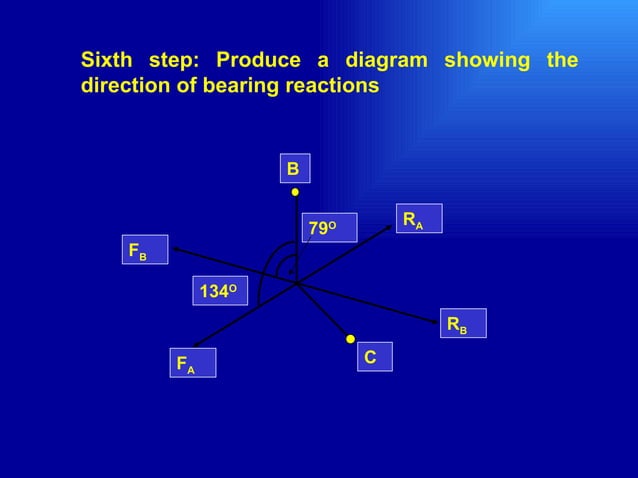 Sixth step: Produce a diagram showing the direction of bearing reactions

B

$79^O$

$R_A$

$F_B$

$134^O$

$R_B$

$F_A$

C